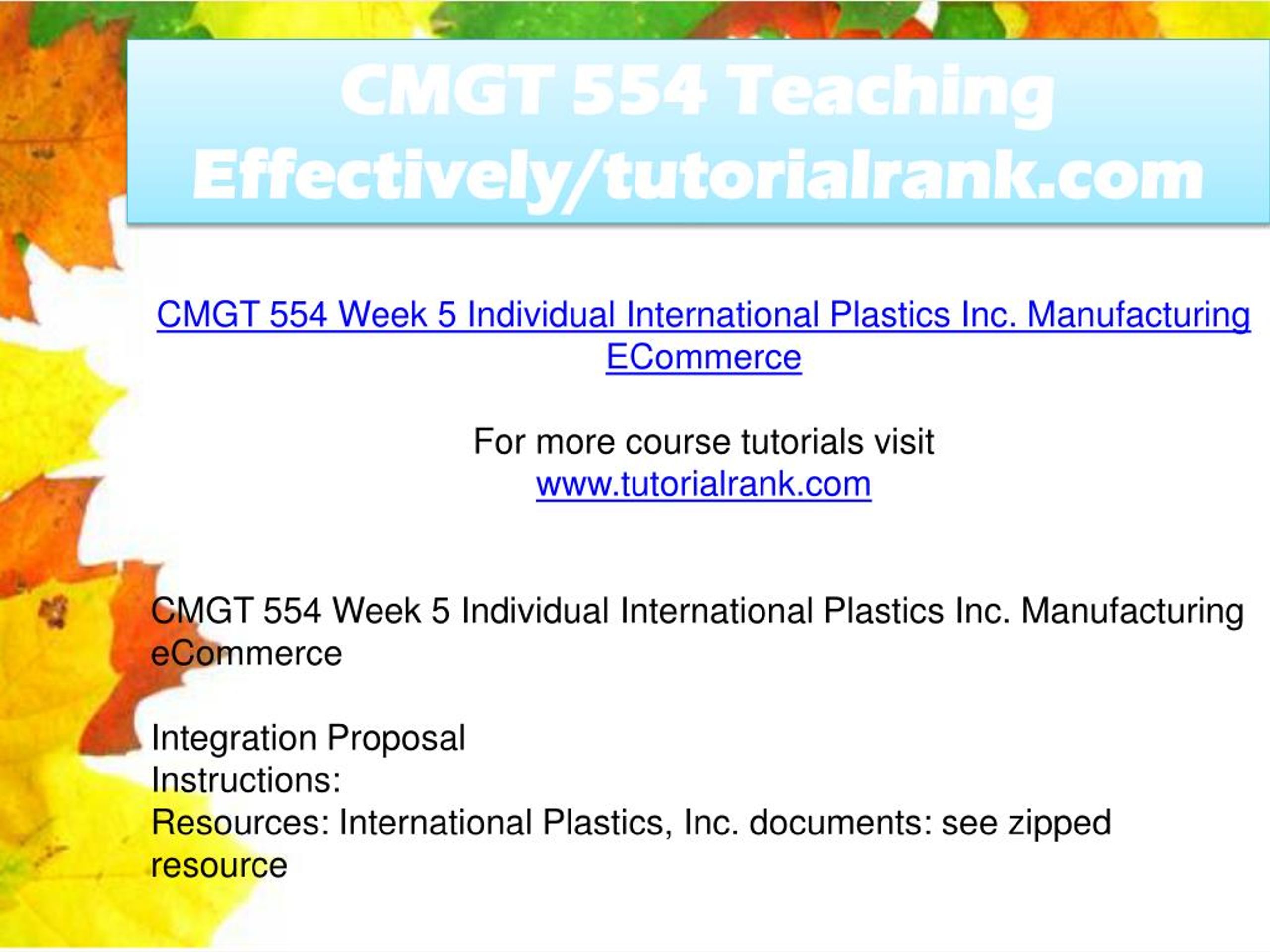 CMGT 554 Teaching Effectively/tutorialrank.com

CMGT 554 Week 5 Individual International Plastics Inc. Manufacturing ECommerce

For more course tutorials visit
www.tutorialrank.com

CMGT 554 Week 5 Individual International Plastics Inc. Manufacturing eCommerce

Integration Proposal
Instructions:
Resources: International Plastics, Inc. documents: see zipped resource